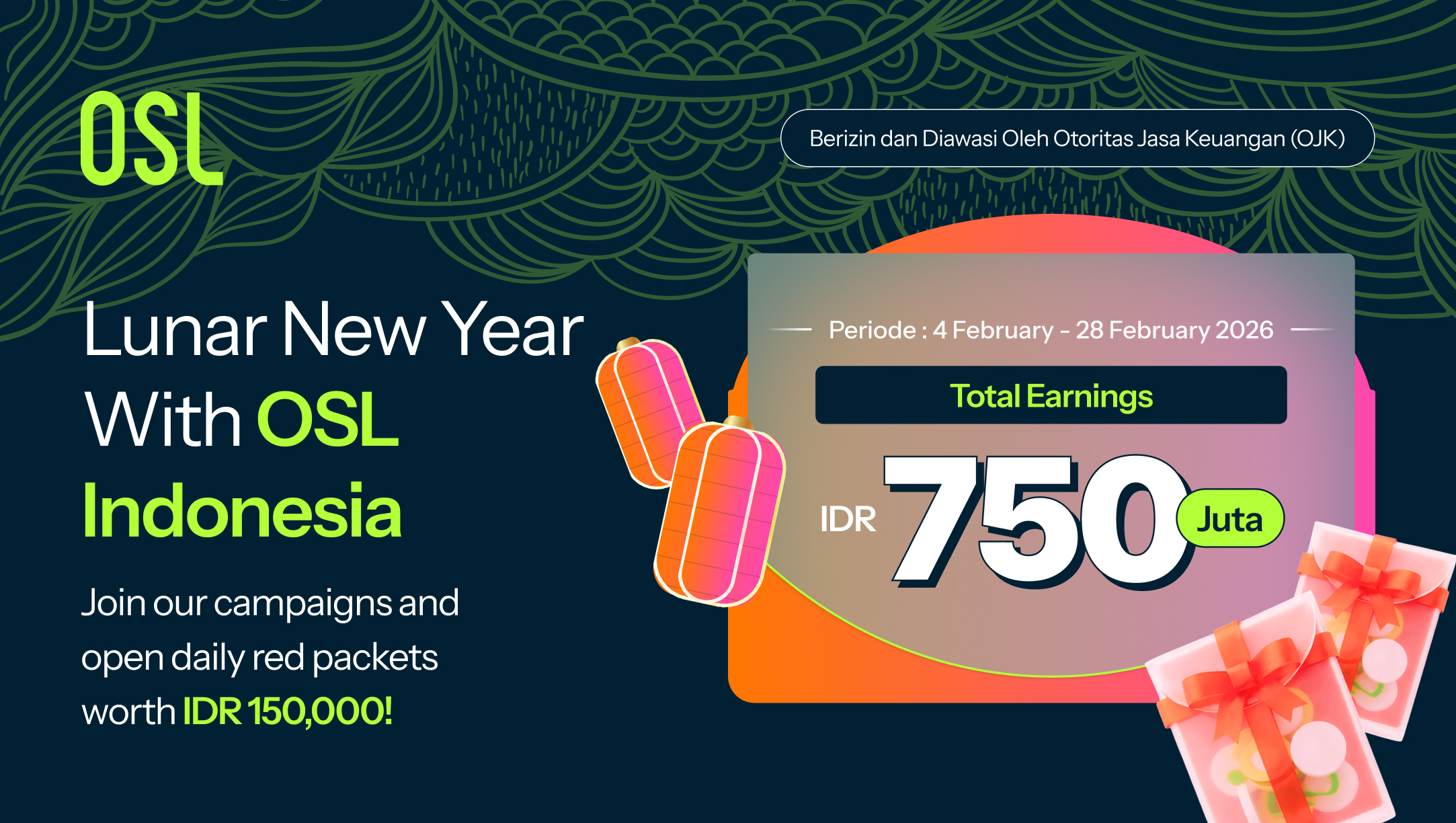 OSL

Berizin dan Diawasi Oleh Otoritas Jasa Keuangan (OJK)

Lunar New Year With OSL Indonesia

Join our campaigns and open daily red packets worth IDR 150,000!

Periode : 4 February - 28 February 2026

Total Earnings

IDR 750 Juta